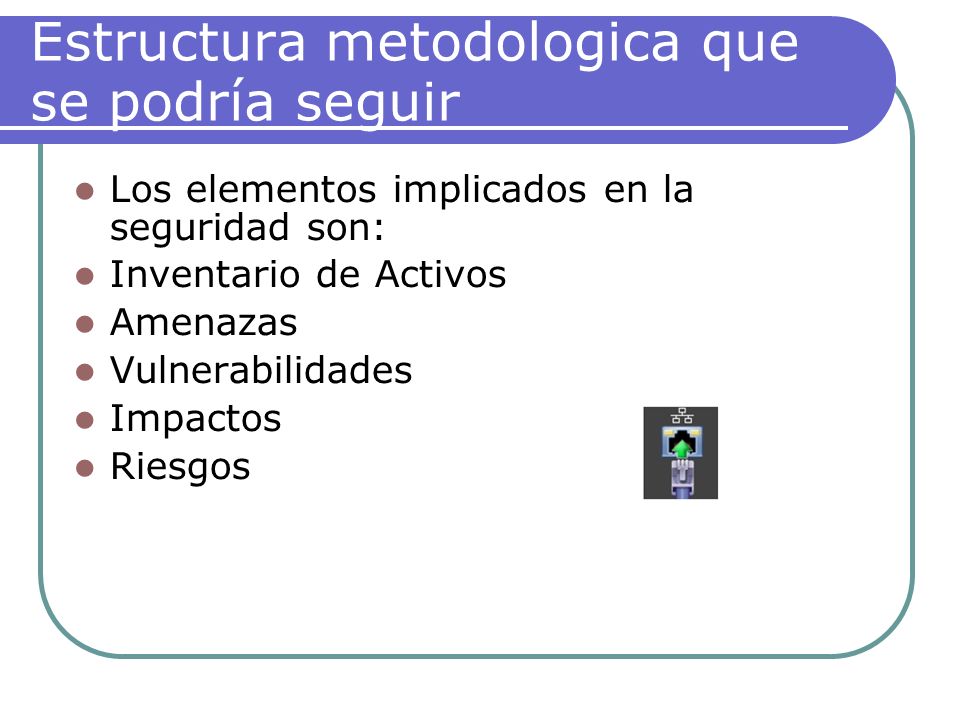 Estructura metodologica que se podría seguir

- Los elementos implicados en la seguridad son:
- Inventario de Activos
- Amenazas
- Vulnerabilidades
- Impactos
- Riesgos